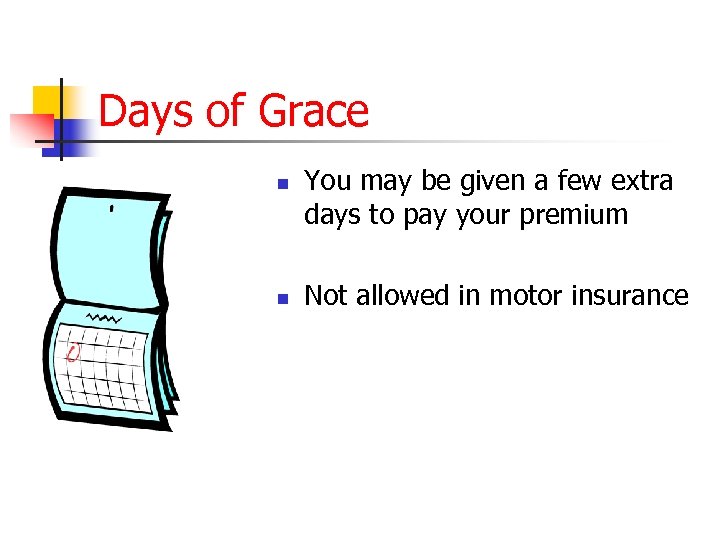 Days of Grace

- You may be given a few extra days to pay your premium
- Not allowed in motor insurance